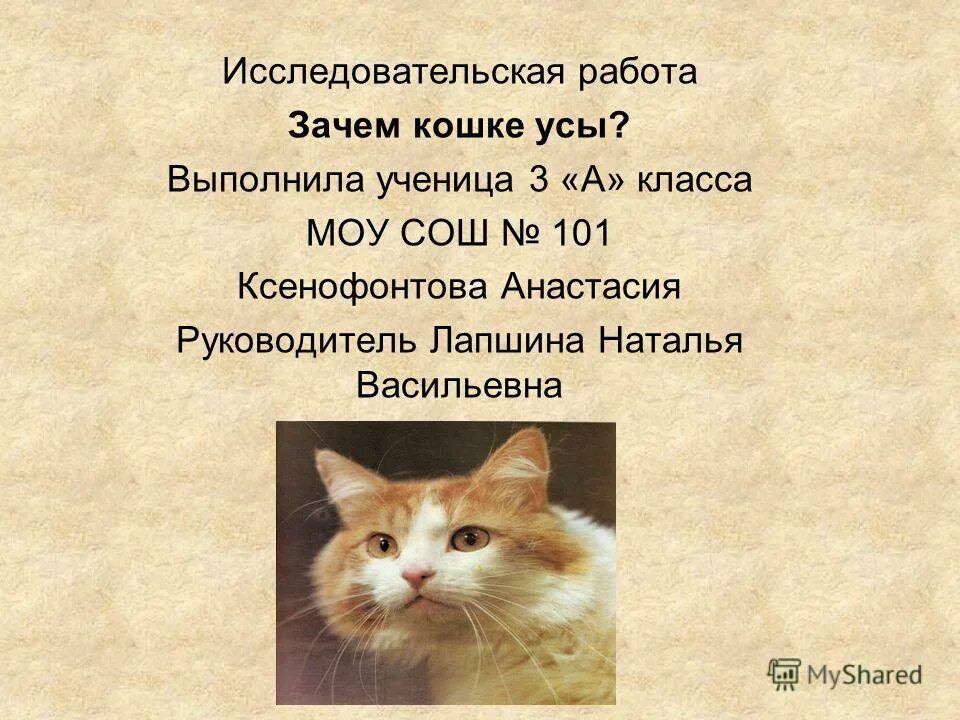 Исследовательская работа

Зачем кошке усы?

Выполнила ученица 3 «А» класса

МОУ СОШ № 101

Ксенофонтова Анастасия

Руководитель Лапшина Наталья Васильевна

MyShared